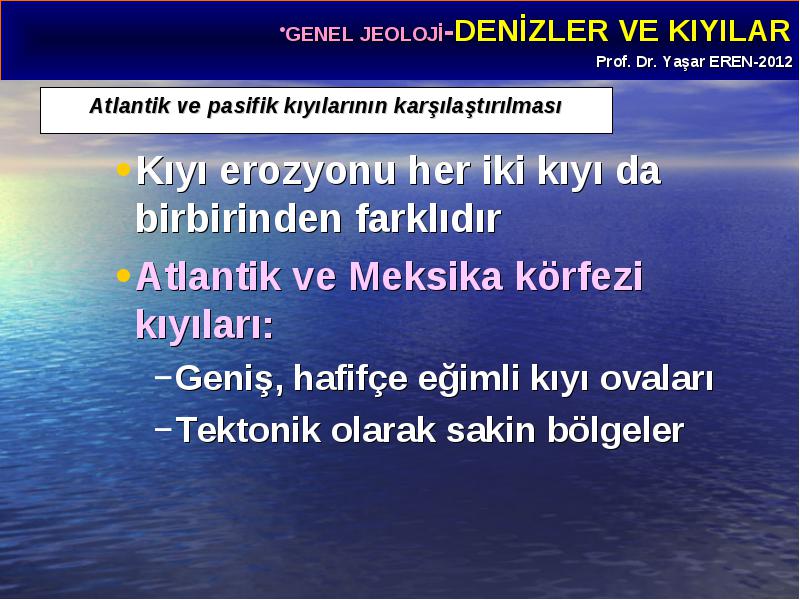 •GENEL JEOLOJİ-DENİZLER VE KIYILAR
Prof. Dr. Yaşar EREN-2012

Atlantik ve pasifik kıyılarının karşılaştırılması

• Kıyı erozyonu her iki kıyı da birbirinden farklıdır

• Atlantik ve Meksika körfezi kıyıları:
– Geniş, hafifçe eğimli kıyı ovaları
– Tektonik olarak sakin bölgeler